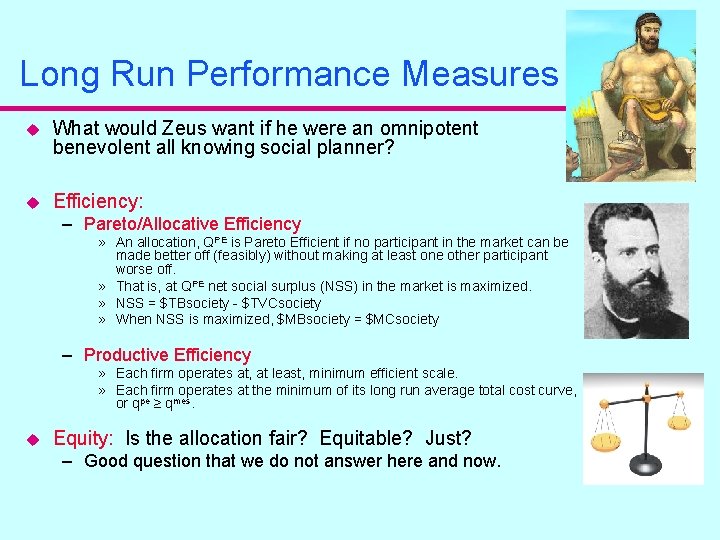 Long Run Performance Measures

What would Zeus want if he were an omnipotent benevolent all knowing social planner?

Efficiency:

– Pareto/Allocative Efficiency

» An allocation, $Q^{PE}$ is Pareto Efficient if no participant in the market can be made better off (feasibly) without making at least one other participant worse off.

» That is, at $Q^{PE}$ net social surplus (NSS) in the market is maximized.

» NSS = \$TBsociety - \$TVCsociety

» When NSS is maximized, \$MBsociety = \$MCsociety

– Productive Efficiency

» Each firm operates at, at least, minimum efficient scale.

» Each firm operates at the minimum of its long run average total cost curve, or $q^{pe} \geq q^{mes}$.

Equity: Is the allocation fair? Equitable? Just?

– Good question that we do not answer here and now.